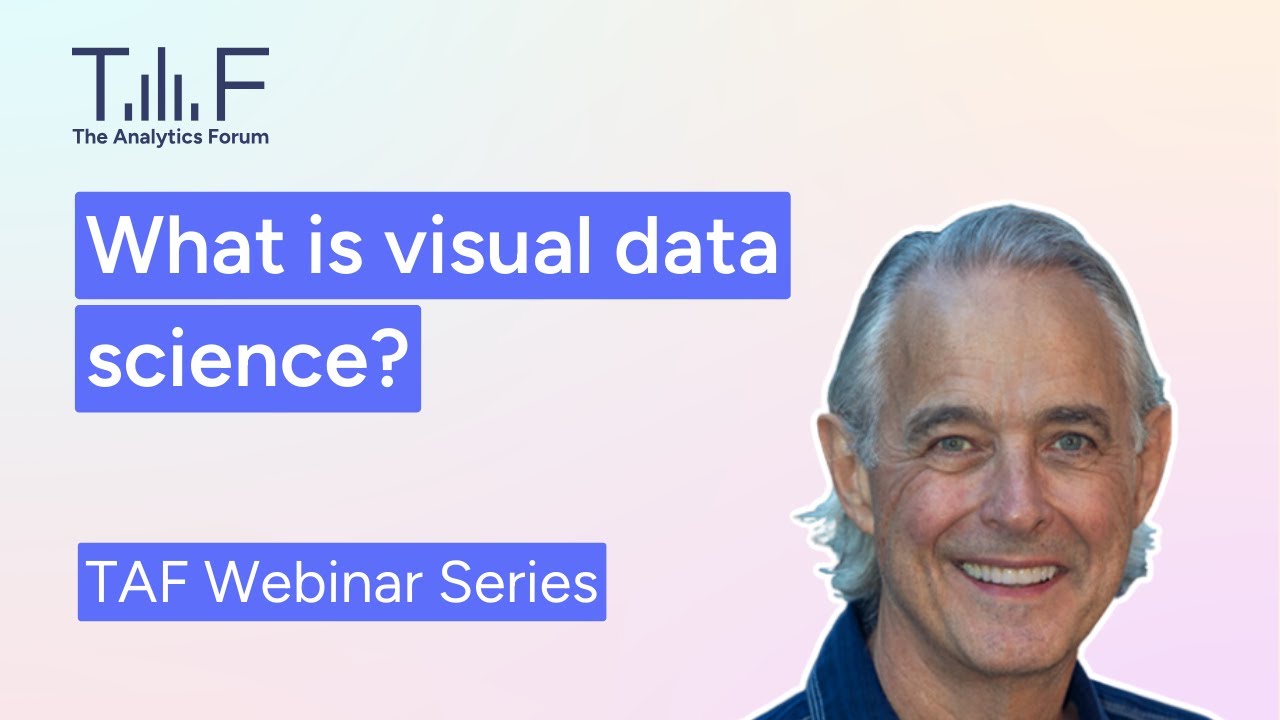 TAF
The Analytics Forum

What is visual data science?

TAF Webinar Series